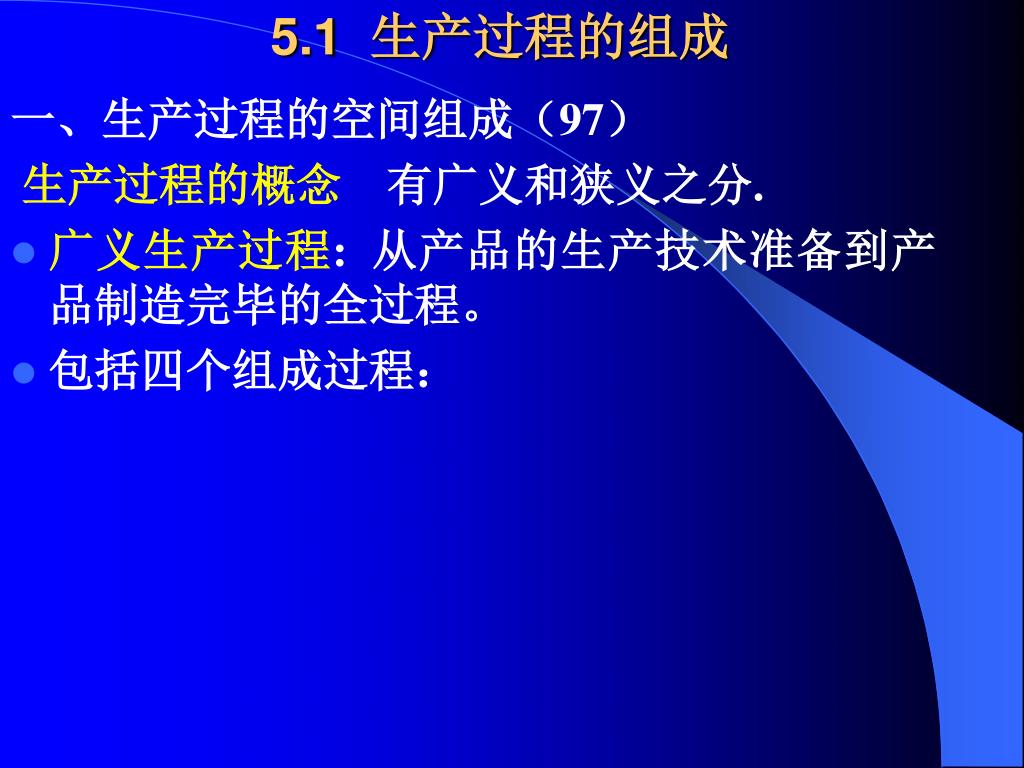 5.1 生产过程的组成

一、生产过程的空间组成（97）

生产过程的概念　有广义和狭义之分.

- 广义生产过程：从产品的生产技术准备到产品制造完毕的全过程。
- 包括四个组成过程：